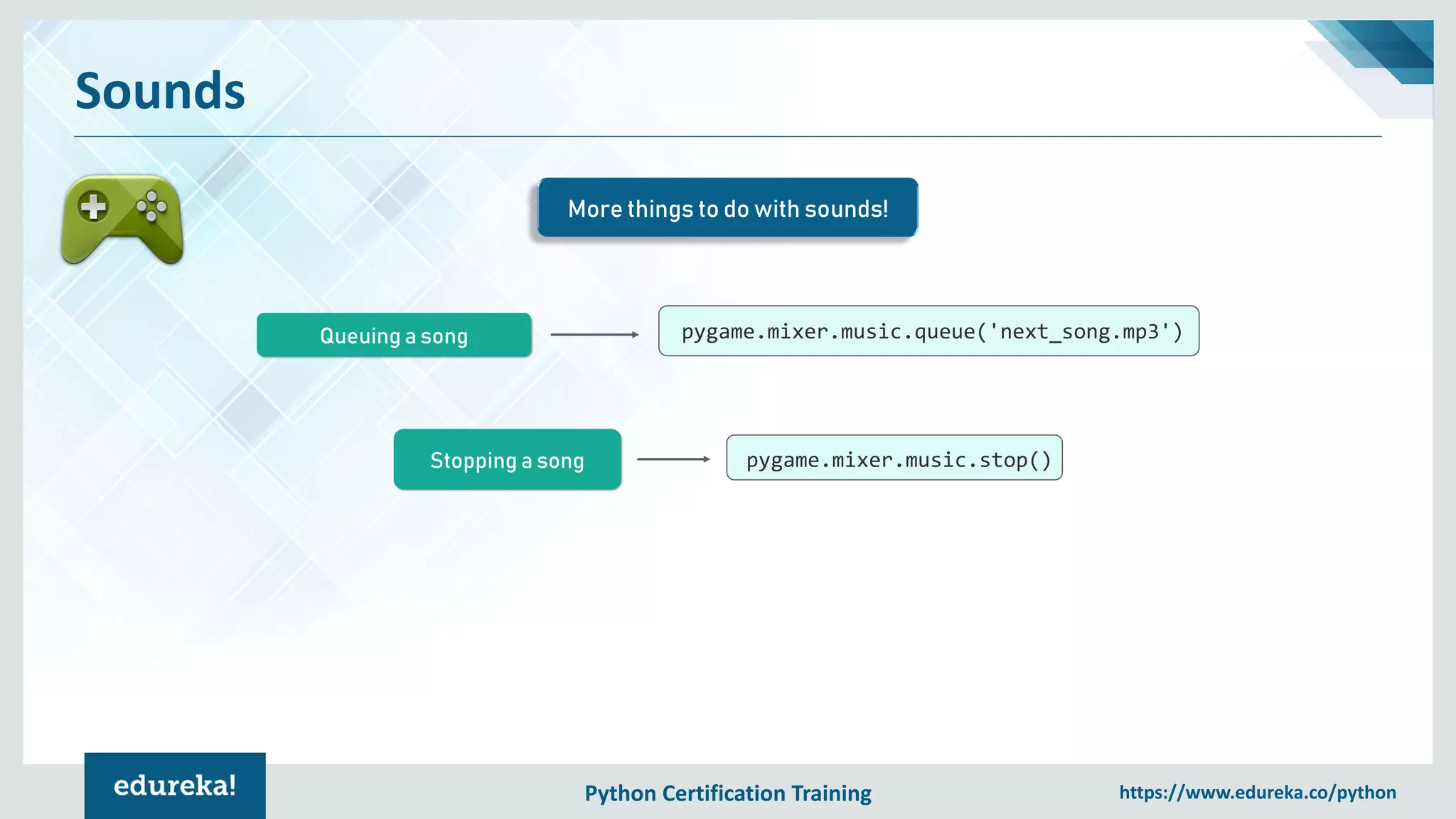 Sounds

More things to do with sounds!

Queuing a song

pygame.mixer.music.queue('next_song.mp3')

Stopping a song

pygame.mixer.music.stop()

edureka!

Python Certification Training

https://www.edureka.co/python